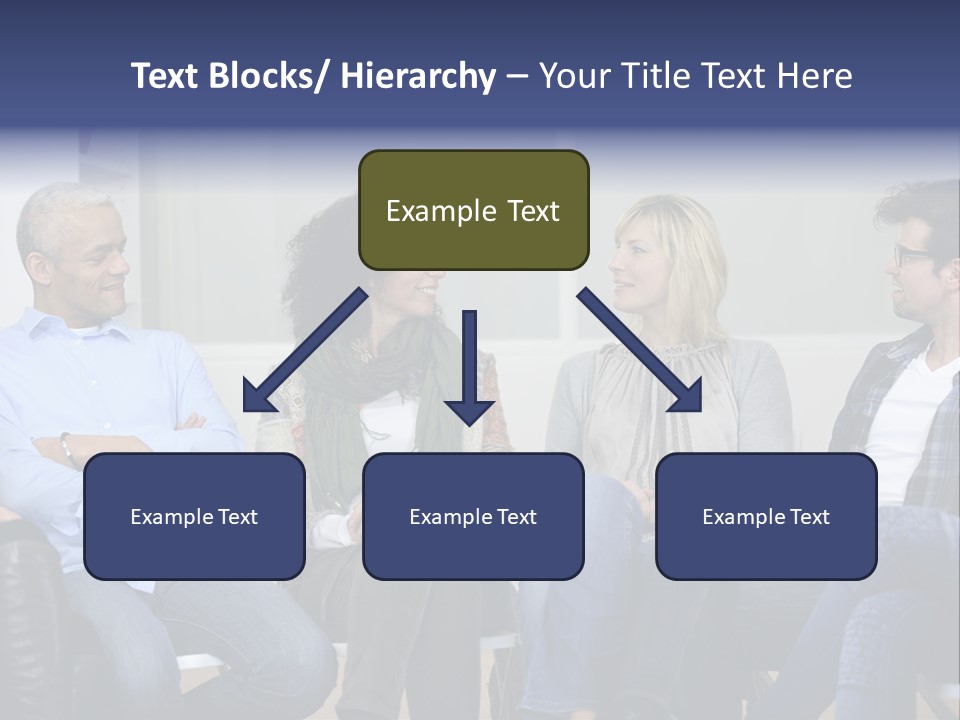 Text Blocks/ Hierarchy – Your Title Text Here

Example Text

Example Text

Example Text

Example Text